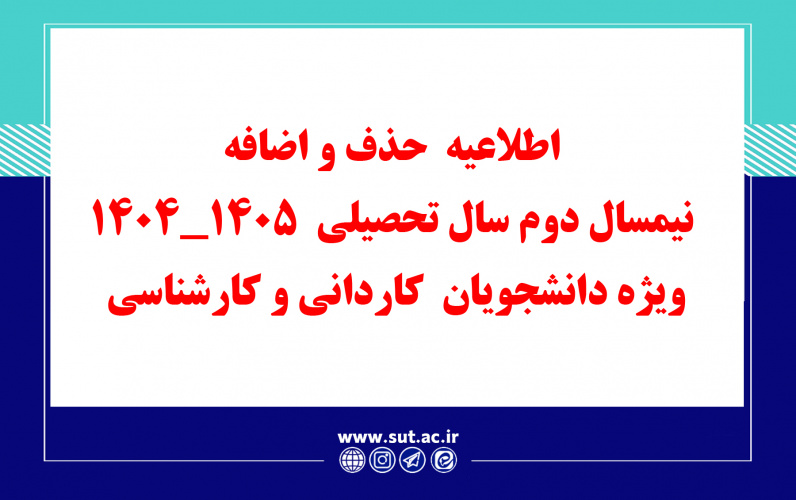 اطلاعیه حذف و اضافه
نیمسال دوم سال تحصیلی ۱۴۰۵_۱۴۰۴
ویژه دانشجویان کاردانی و کارشناسی

www.sut.ac.ir